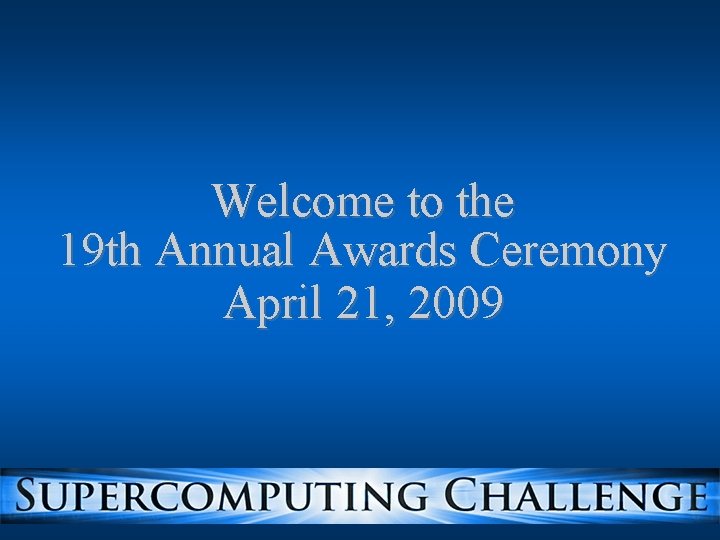 Welcome to the
19th Annual Awards Ceremony
April 21, 2009

SUPERCOMPUTING CHALLENGE